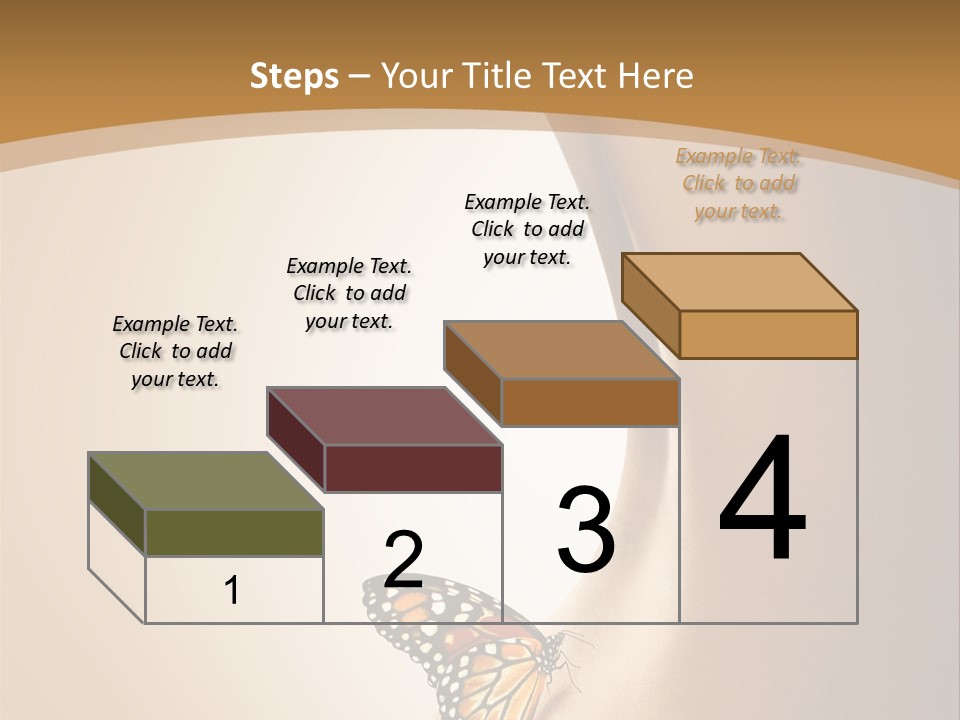 Steps – Your Title Text Here

Example Text. Click to add your text.

Example Text. Click to add your text.

Example Text. Click to add your text.

Example Text. Click to add your text.

1

2

3

4